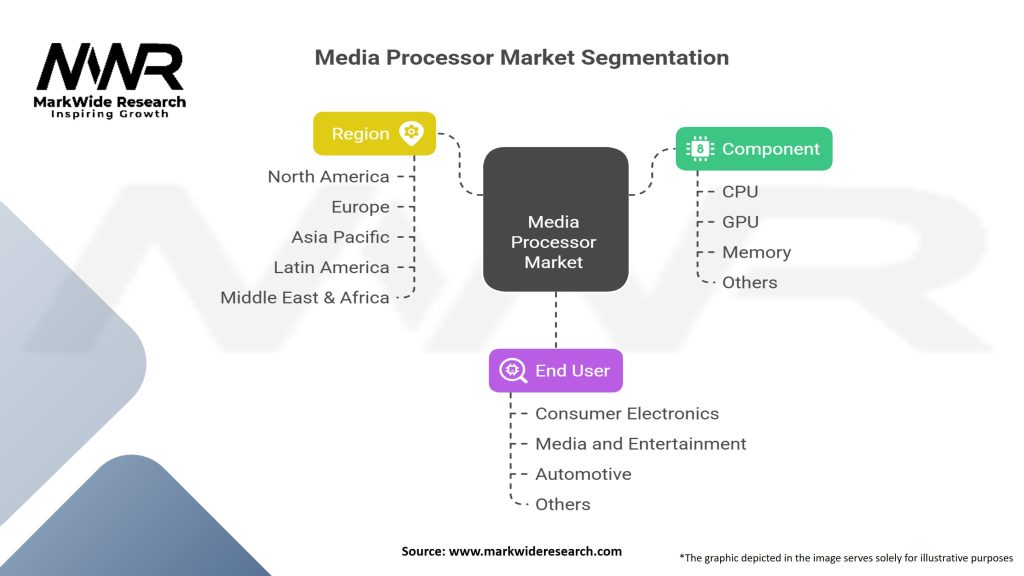 MWR
MarkWide Research
Inspiring Growth

Media Processor Market Segmentation

Region
North America
Europe
Asia Pacific
Latin America
Middle East & Africa

Media Processor Market

Component
CPU
GPU
Memory
Others

End User
Consumer Electronics
Media and Entertainment
Automotive
Others

Source: www.markwideresearch.com

*The graphic depicted in the image serves solely for illustrative purposes